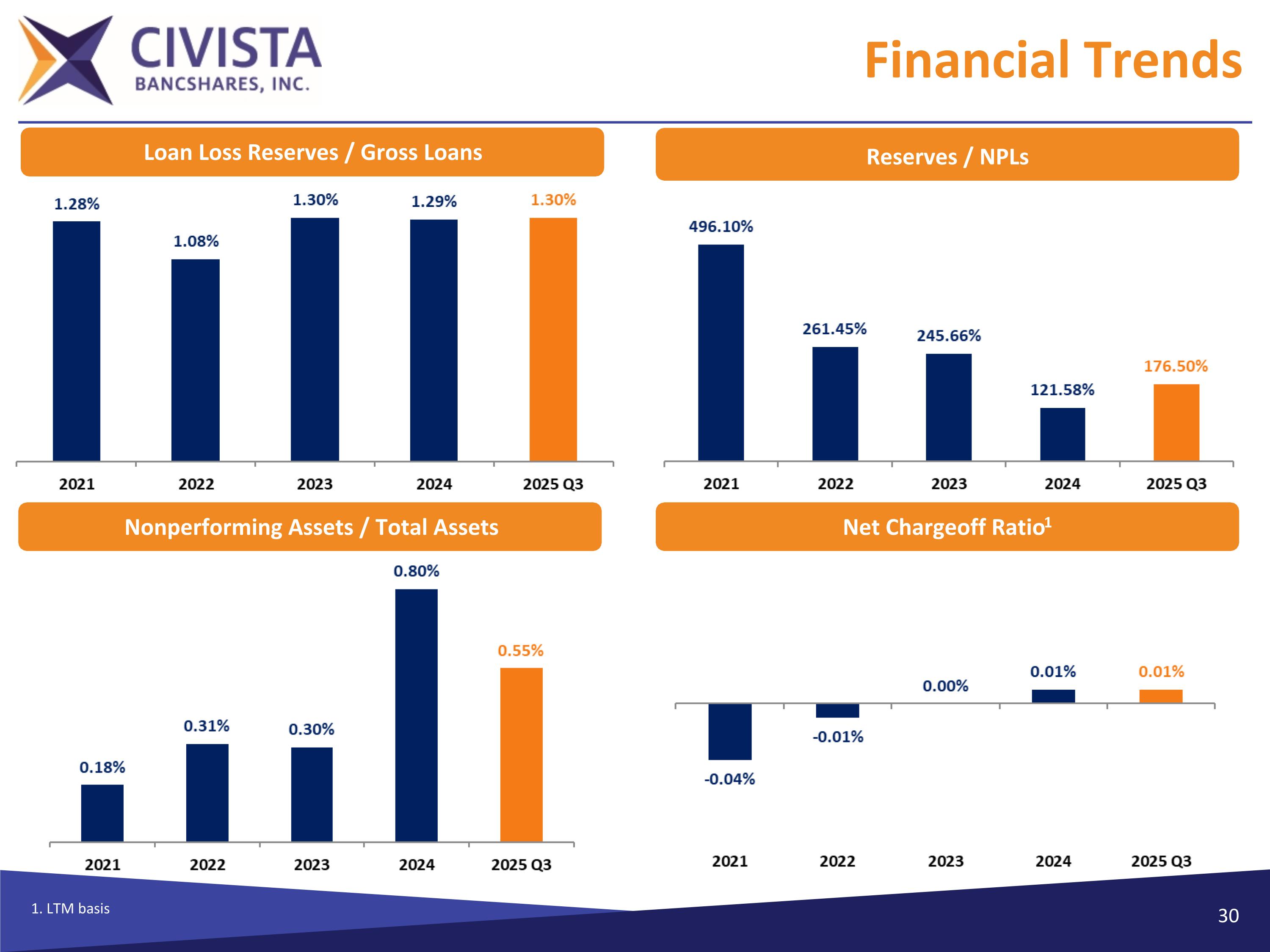 CIVISTA BANCSHARES, INC.

Financial Trends

Loan Loss Reserves / Gross Loans

1.28% 1.08% 1.30% 1.29% 1.30%

2021 2022 2023 2024 2025 Q3

Reserves / NPLs

496.10% 261.45% 245.66% 121.58% 176.50%

2021 2022 2023 2024 2025 Q3

Nonperforming Assets / Total Assets

0.18% 0.31% 0.30% 0.80% 0.55%

2021 2022 2023 2024 2025 Q3

Net Chargeoff Ratio$^1$

-0.04% -0.01% 0.00% 0.01% 0.01%

2021 2022 2023 2024 2025 Q3

1. LTM basis

30